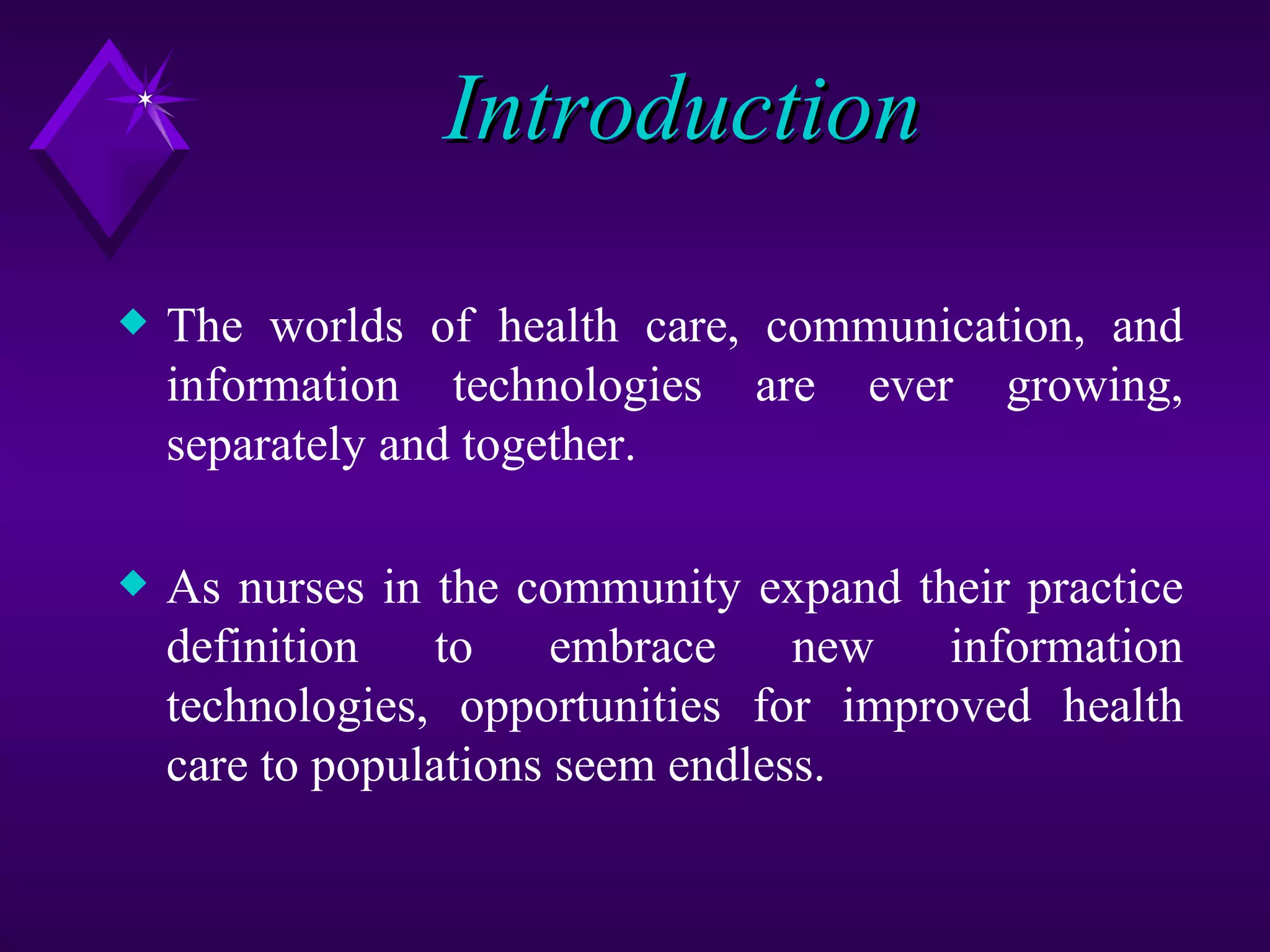 Introduction

◆ The worlds of health care, communication, and information technologies are ever growing, separately and together.

◆ As nurses in the community expand their practice definition to embrace new information technologies, opportunities for improved health care to populations seem endless.